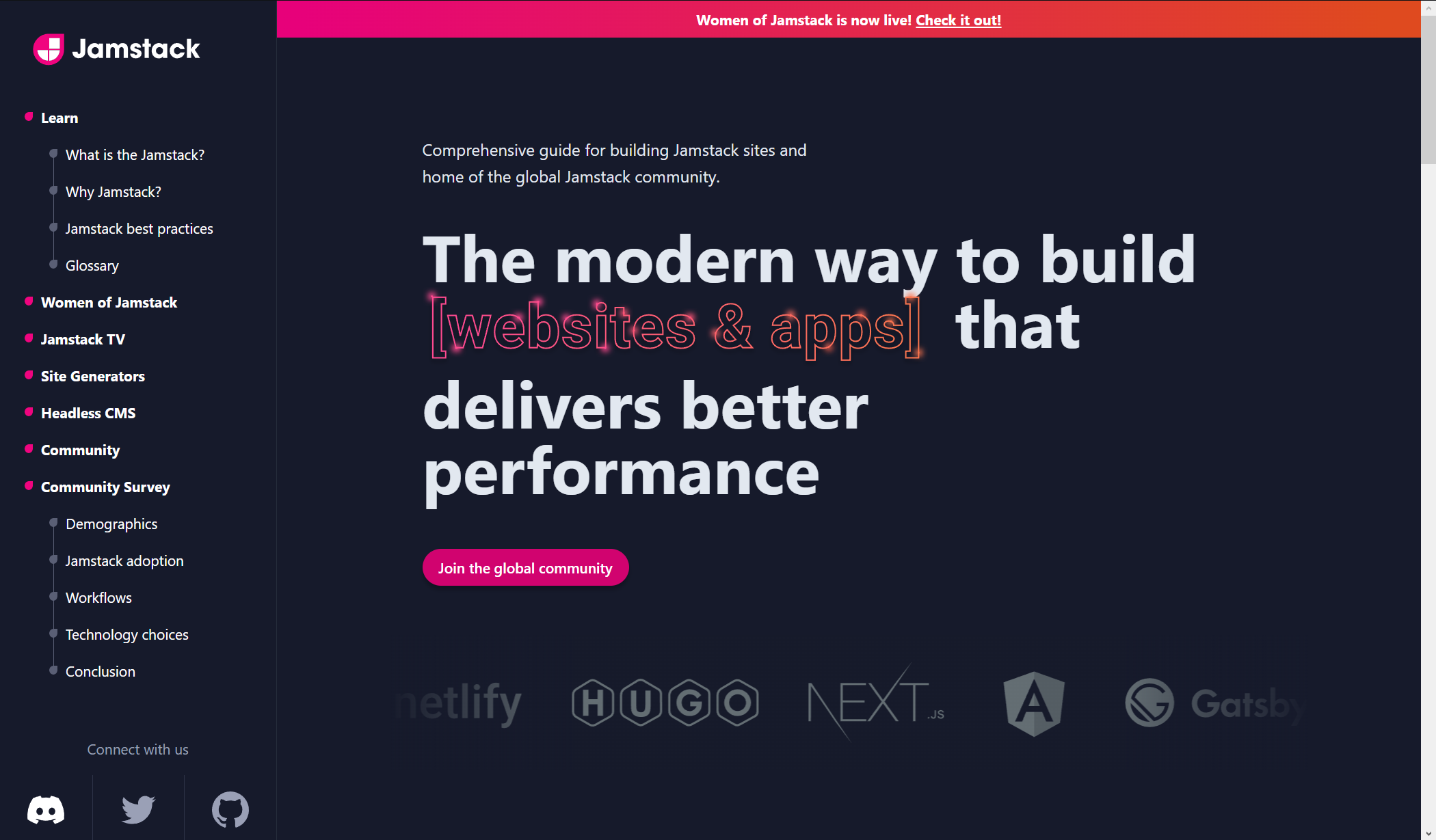 Jamstack

Learn

What is the Jamstack?

Why Jamstack?

Jamstack best practices

Glossary

Women of Jamstack

Jamstack TV

Site Generators

Headless CMS

Community

Community Survey

Demographics

Jamstack adoption

Workflows

Technology choices

Conclusion

Connect with us

Women of Jamstack is now live! Check it out!

Comprehensive guide for building Jamstack sites and home of the global Jamstack community.

The modern way to build [websites & apps] that delivers better performance

Join the global community

netlify HUGO NEXT.JS A Gatsby